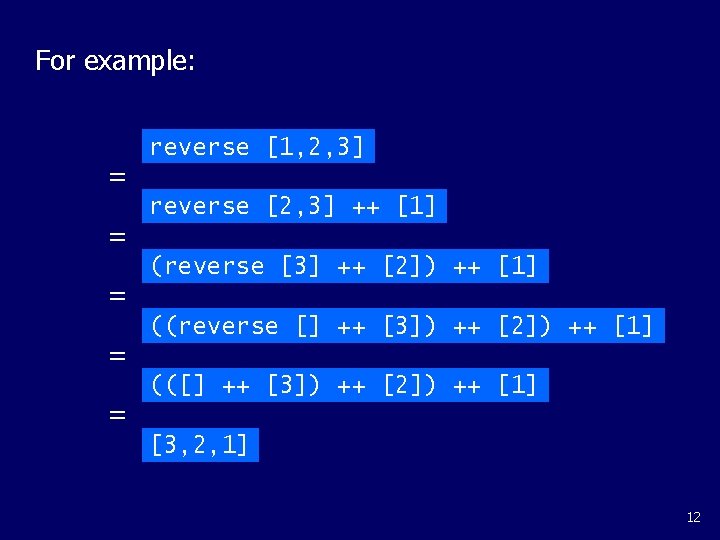 For example:

reverse [1,2,3]

=

reverse [2,3] ++ [1]

=

(reverse [3] ++ [2]) ++ [1]

=

((reverse [] ++ [3]) ++ [2]) ++ [1]

=

(([] ++ [3]) ++ [2]) ++ [1]

=

[3,2,1]

12